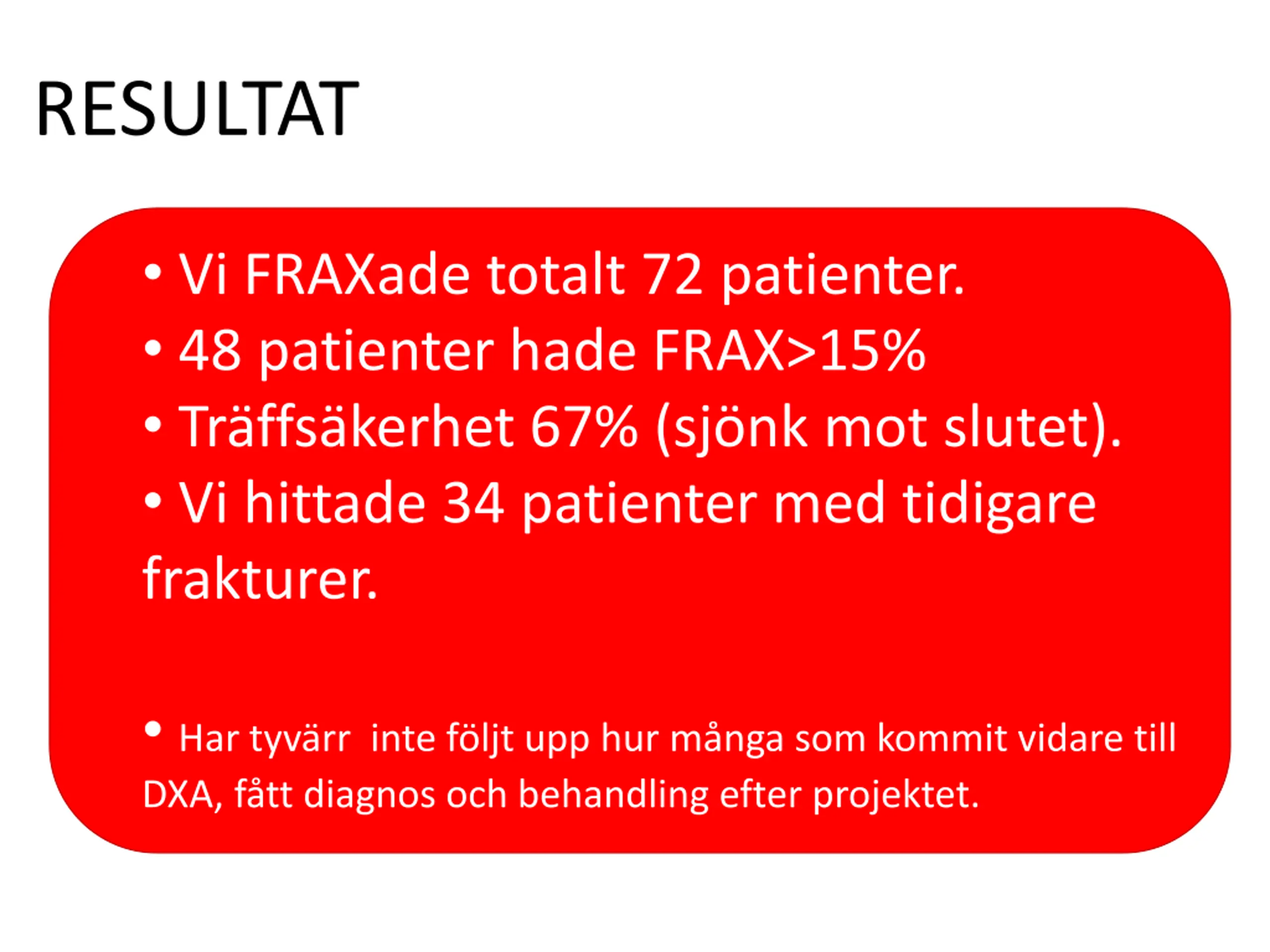 RESULTAT

• Vi FRAXade totalt 72 patienter.
• 48 patienter hade FRAX>15%
• Träffsäkerhet 67% (sjönk mot slutet).
• Vi hittade 34 patienter med tidigare frakturer.

• Har tyvärr inte följt upp hur många som kommit vidare till DXA, fått diagnos och behandling efter projektet.